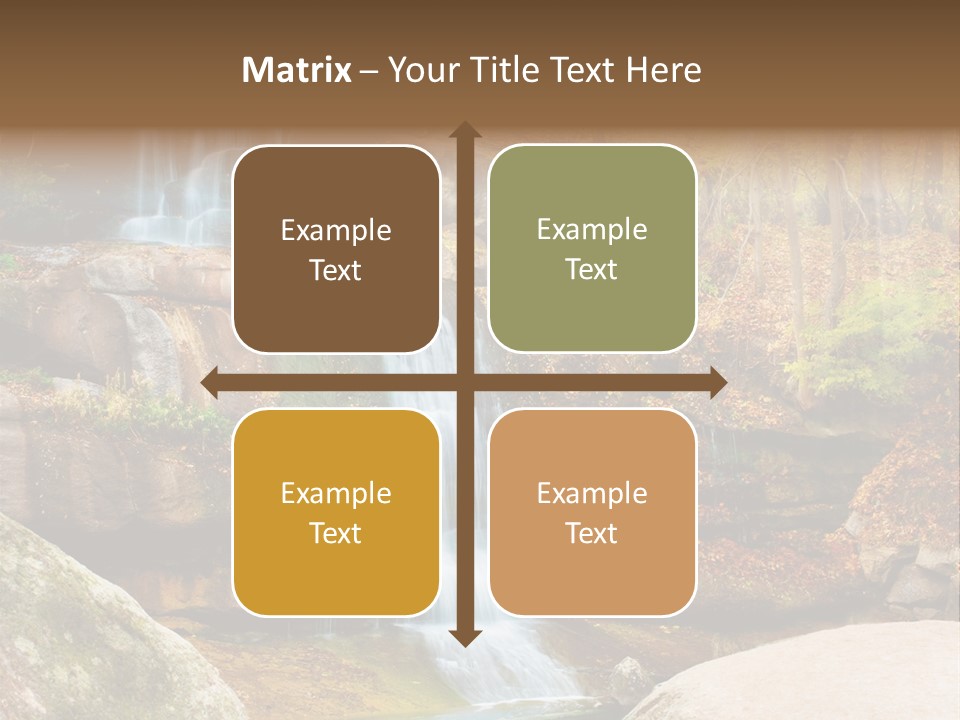 Matrix – Your Title Text Here

Example Text

Example Text

Example Text

Example Text